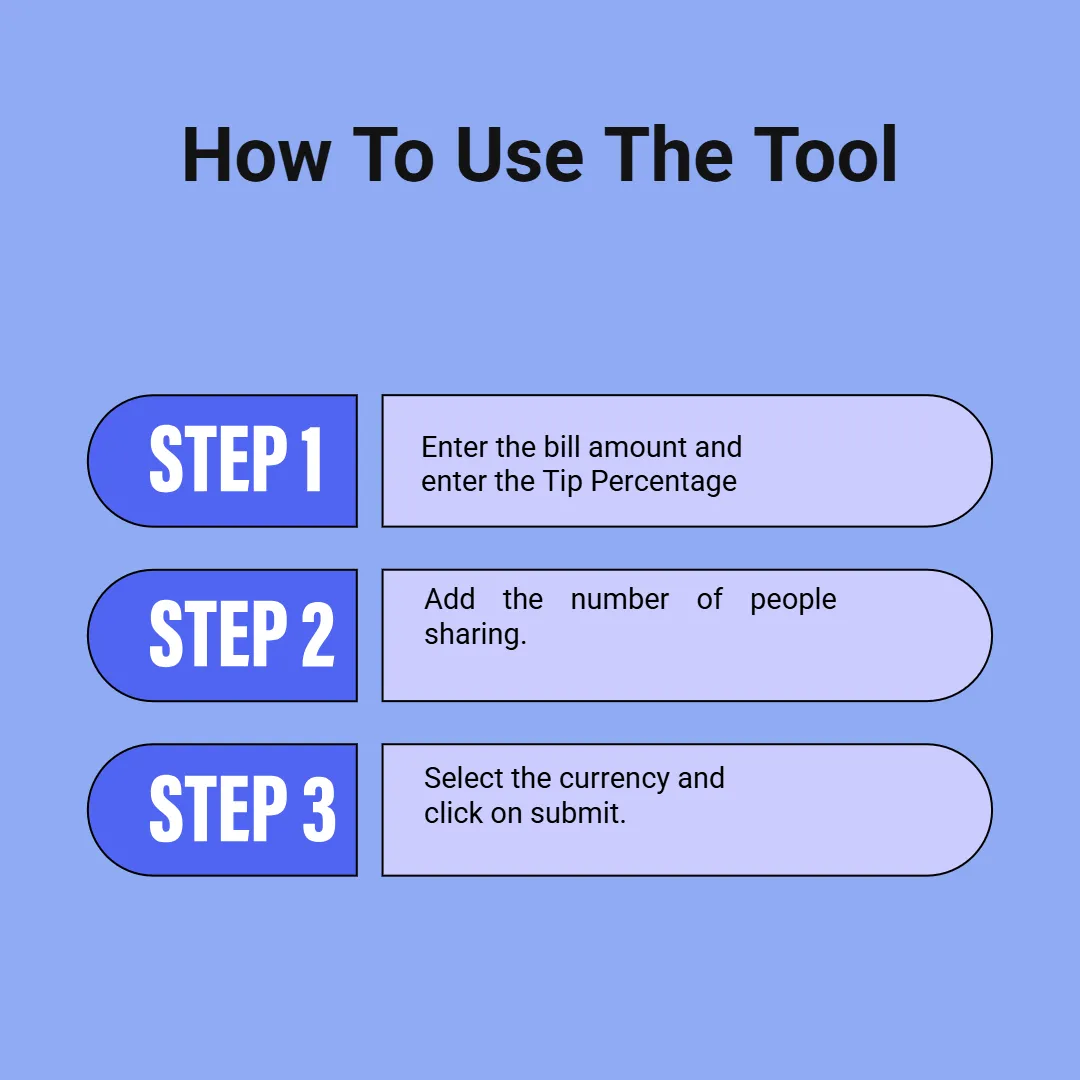 How To Use The Tool

STEP 1

Enter the bill amount and enter the Tip Percentage

STEP 2

Add the number of people sharing.

STEP 3

Select the currency and click on submit.